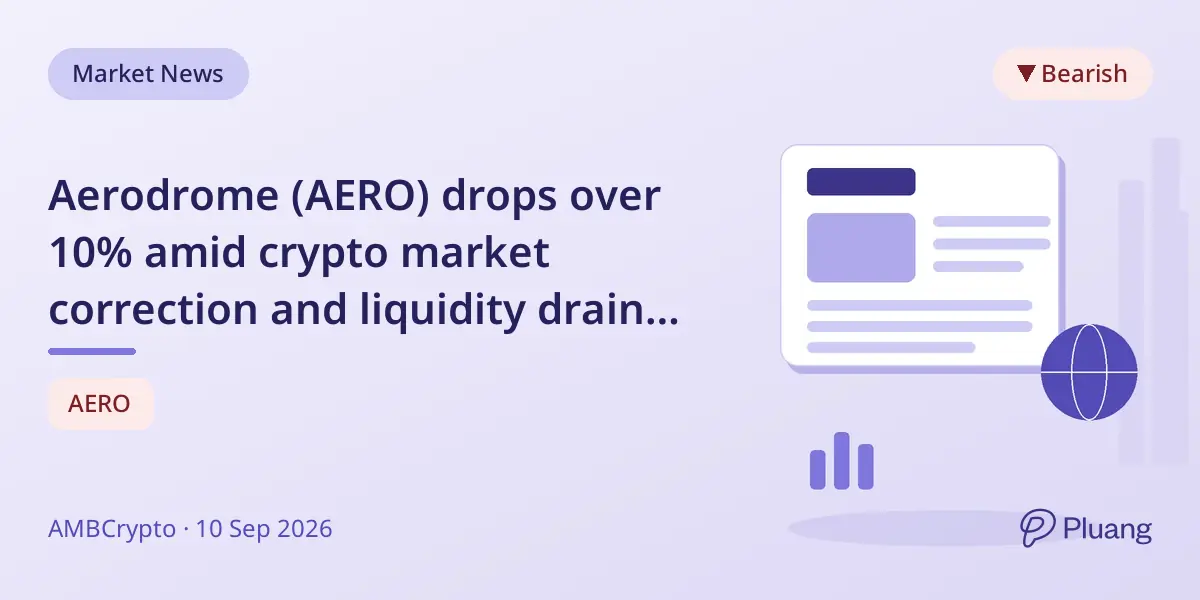 Market News

▼ Bearish

Aerodrome (AERO) drops over 10% amid crypto market correction and liquidity drain...

AERO

AMBCrypto · 10 Sep 2026

Pluang